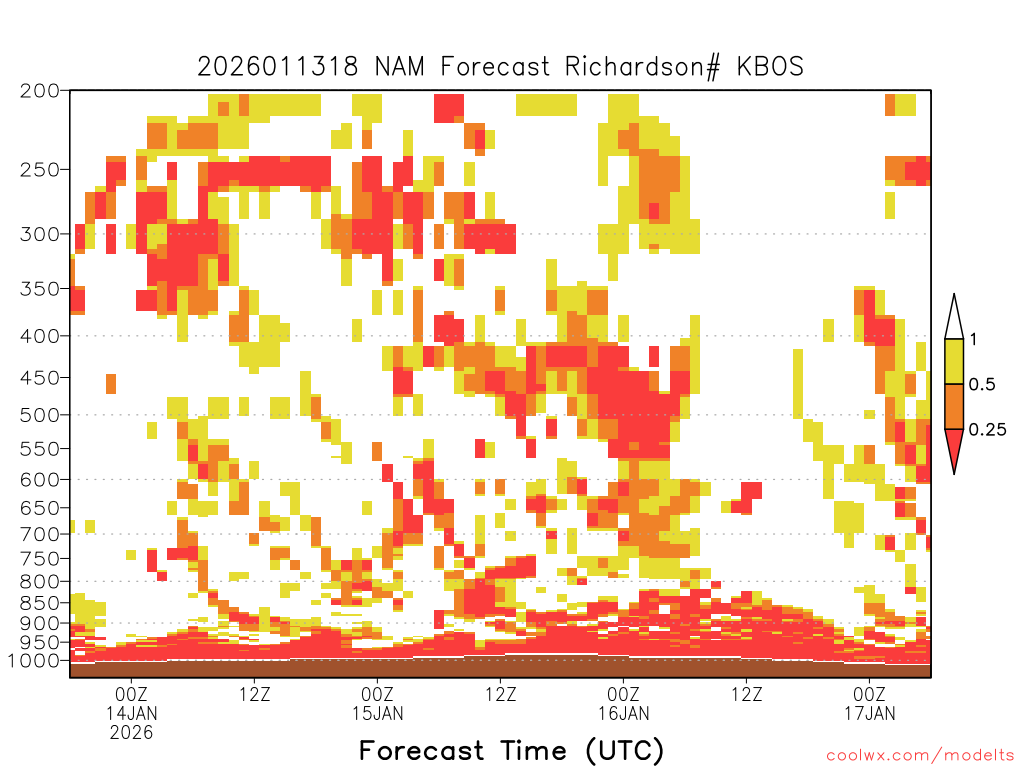 2026011318 NAM Forecast Richardson# KBOS

200
250
300
350
400
450
500
550
600
650
700
750
800
850
900
950
1000

1
0.5
0.25

00Z 14JAN 2026
12Z
00Z 15JAN
12Z
00Z 16JAN
12Z
00Z 17JAN

Forecast Time (UTC)

coolwx.com/modelts